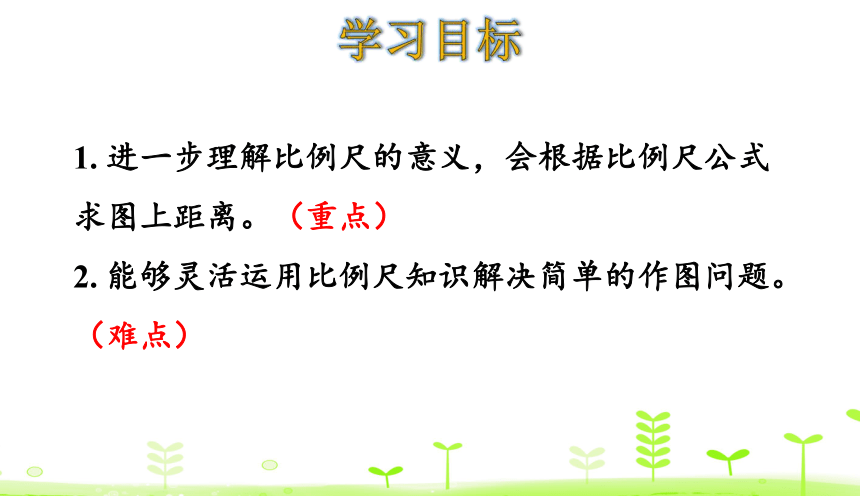 学习目标

1. 进一步理解比例尺的意义，会根据比例尺公式求图上距离。（重点）

2. 能够灵活运用比例尺知识解决简单的作图问题。（难点）